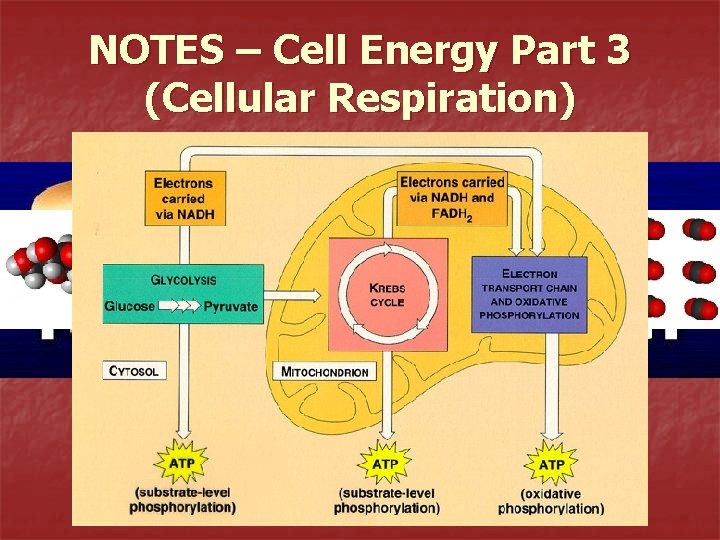 NOTES – Cell Energy Part 3 (Cellular Respiration)

Electrons carried via NADH

Electrons carried via NADH and $FADH_2$

GLYCOLYSIS
Glucose Pyruvate

KREBS CYCLE

ELECTRON TRANSPORT CHAIN AND OXIDATIVE PHOSPHORYLATION

CYTOSOL

MITOCHONDRION

ATP
(substrate-level phosphorylation)

ATP
(substrate-level phosphorylation)

ATP
(oxidative phosphorylation)